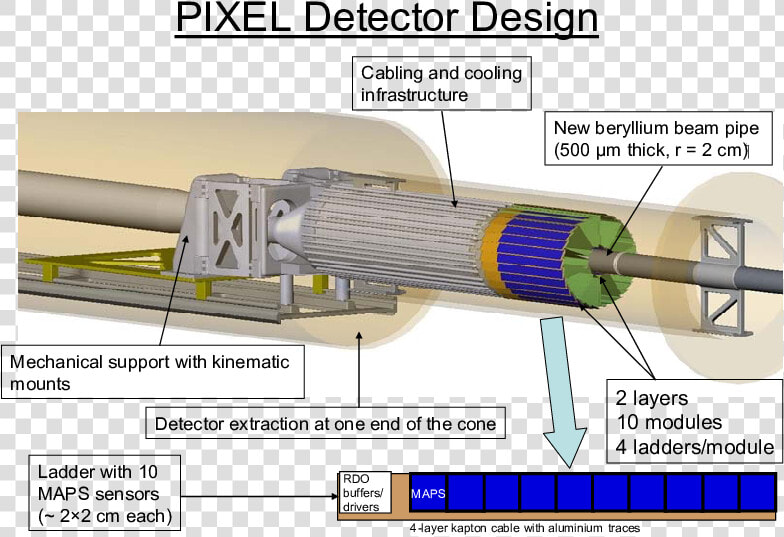 PIXEL Detector Design

Cabling and cooling infrastructure

New beryllium beam pipe (500 μm thick, r = 2 cm)

Mechanical support with kinematic mounts

Detector extraction at one end of the cone

2 layers
10 modules
4 ladders/module

Ladder with 10 MAPS sensors (~ 2×2 cm each)

RDO buffers/ drivers

MAPS

4-layer kapton cable with aluminium traces